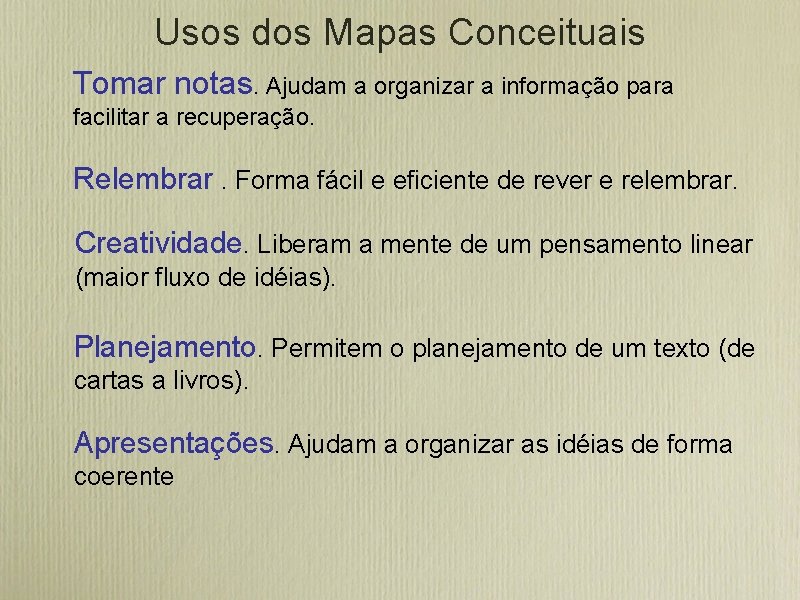 Usos dos Mapas Conceituais

Tomar notas. Ajudam a organizar a informação para facilitar a recuperação.

Relembrar . Forma fácil e eficiente de rever e relembrar.

Creatividade. Liberam a mente de um pensamento linear (maior fluxo de idéias).

Planejamento. Permitem o planejamento de um texto (de cartas a livros).

Apresentações. Ajudam a organizar as idéias de forma coerente